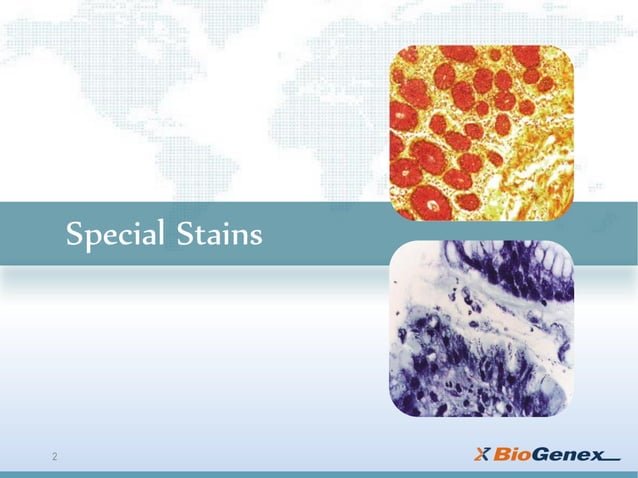 Special Stains

2

BioGenex